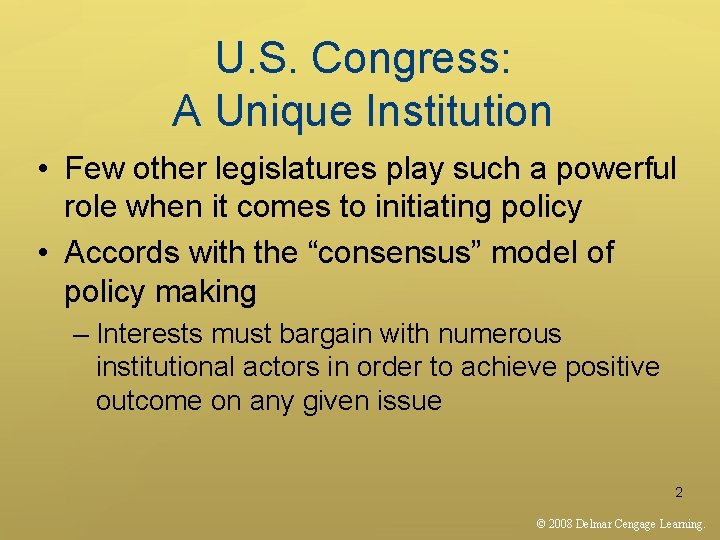 U.S. Congress:
A Unique Institution

• Few other legislatures play such a powerful role when it comes to initiating policy

• Accords with the “consensus” model of policy making

– Interests must bargain with numerous institutional actors in order to achieve positive outcome on any given issue

2

© 2008 Delmar Cengage Learning.